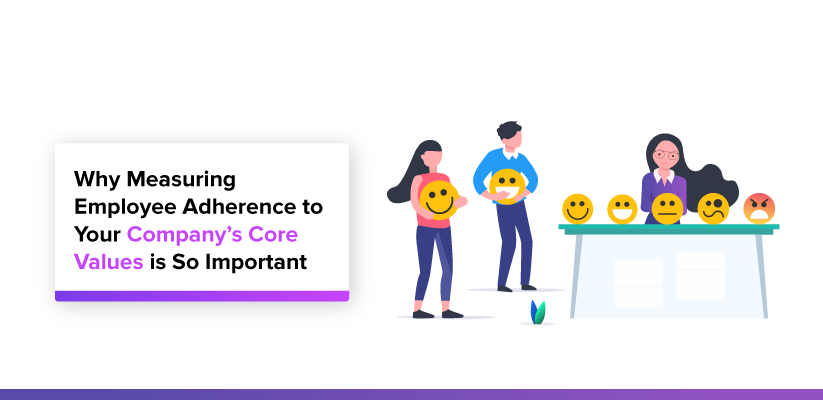 Why Measuring Employee Adherence to Your Company's Core Values is So Important